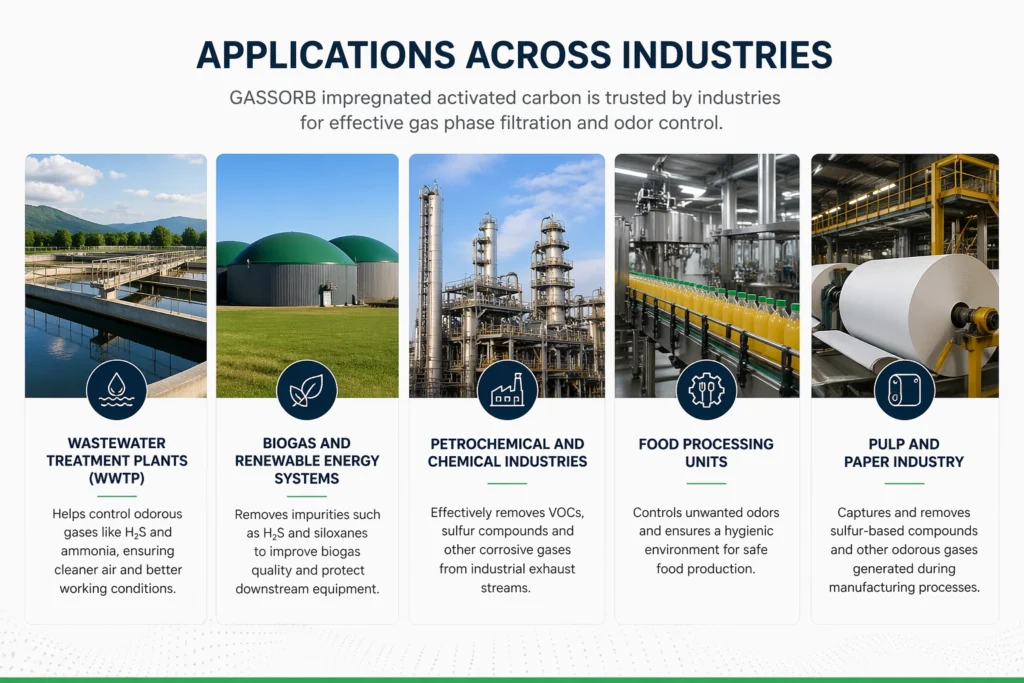 APPLICATIONS ACROSS INDUSTRIES

GASSORB impregnated activated carbon is trusted by industries for effective gas phase filtration and odor control.

WASTEWATER TREATMENT PLANTS (WWTP)

Helps control odorous gases like $H_2S$ and ammonia, ensuring cleaner air and better working conditions.

BIOGAS AND RENEWABLE ENERGY SYSTEMS

Removes impurities such as $H_2S$ and siloxanes to improve biogas quality and protect downstream equipment.

PETROCHEMICAL AND CHEMICAL INDUSTRIES

Effectively removes VOCs, sulfur compounds and other corrosive gases from industrial exhaust streams.

FOOD PROCESSING UNITS

Controls unwanted odors and ensures a hygienic environment for safe food production.

PULP AND PAPER INDUSTRY

Captures and removes sulfur-based compounds and other odorous gases generated during manufacturing processes.